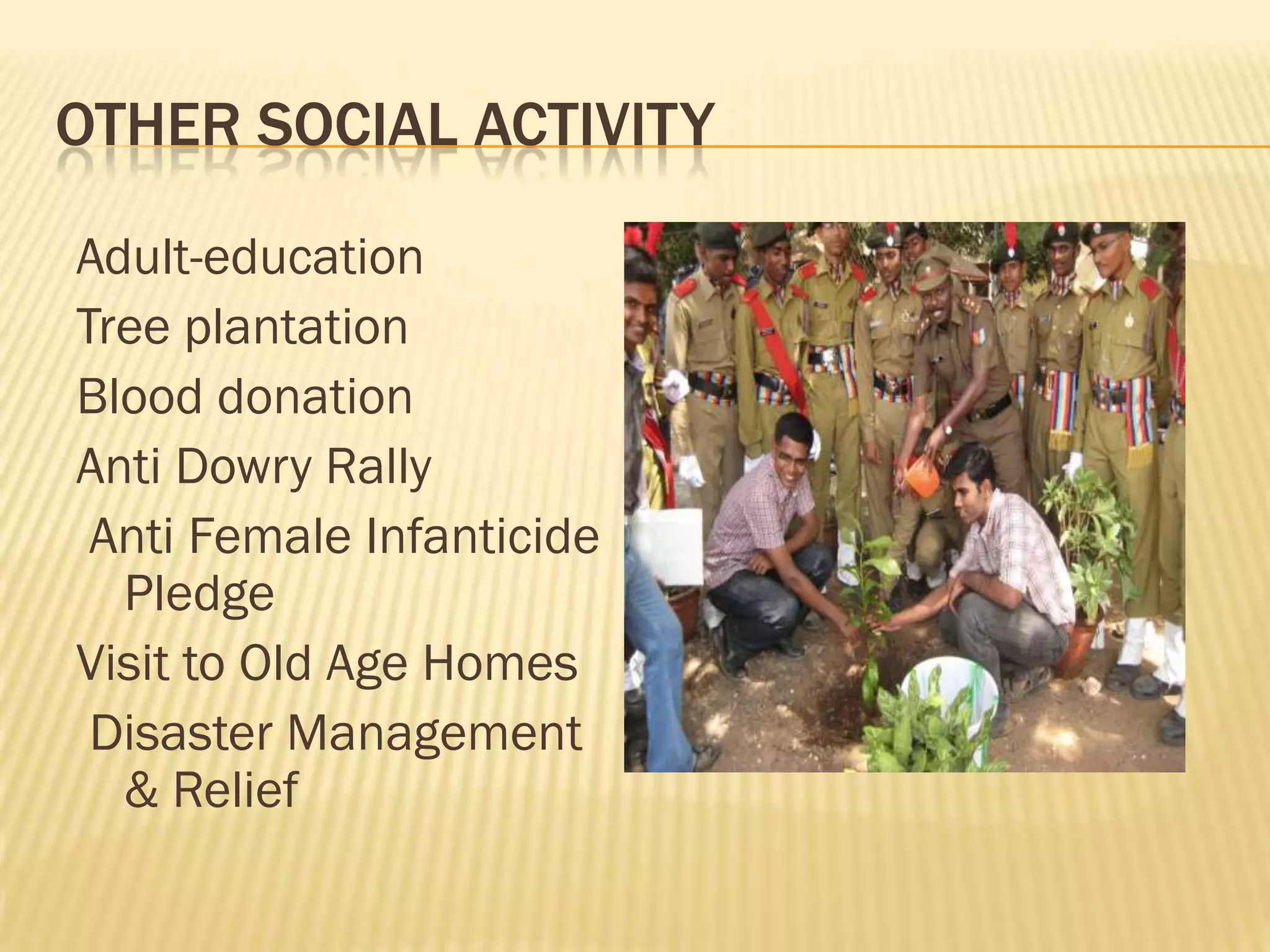 OTHER SOCIAL ACTIVITY

Adult-education

Tree plantation

Blood donation

Anti Dowry Rally

Anti Female Infanticide Pledge

Visit to Old Age Homes

Disaster Management & Relief